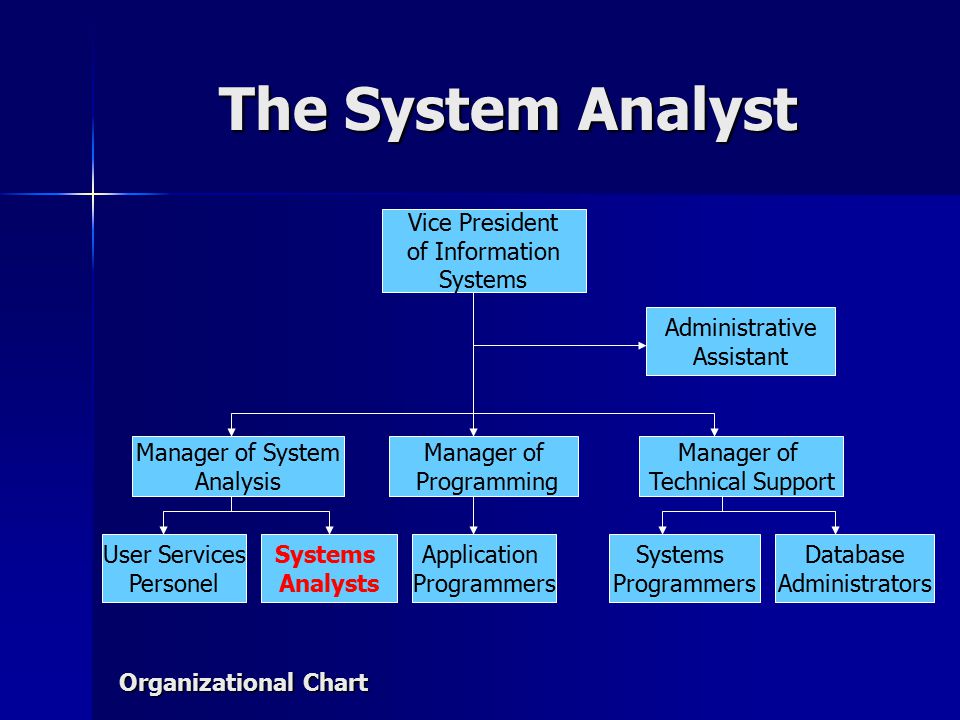 The System Analyst

Vice President of Information Systems

Administrative Assistant

Manager of System Analysis

Manager of Programming

Manager of Technical Support

User Services Personel

Systems Analysts

Application Programmers

Systems Programmers

Database Administrators

Organizational Chart